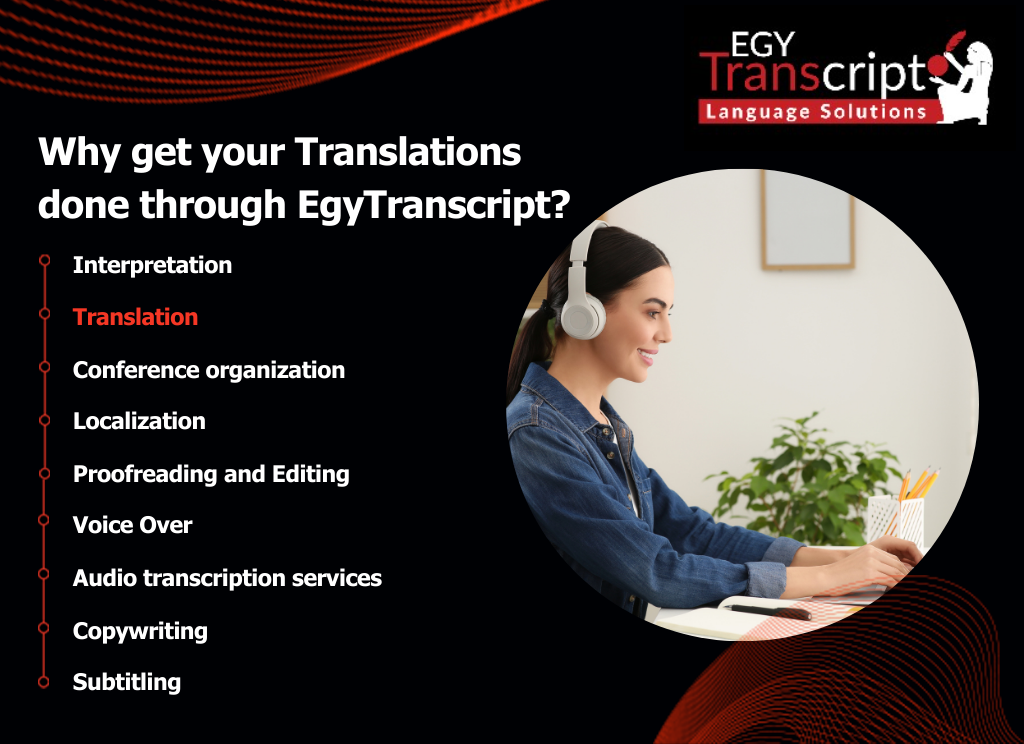 EGY Transcript Language Solutions

Why get your Translations done through EgyTranscript?

Interpretation

Translation

Conference organization

Localization

Proofreading and Editing

Voice Over

Audio transcription services

Copywriting

Subtitling